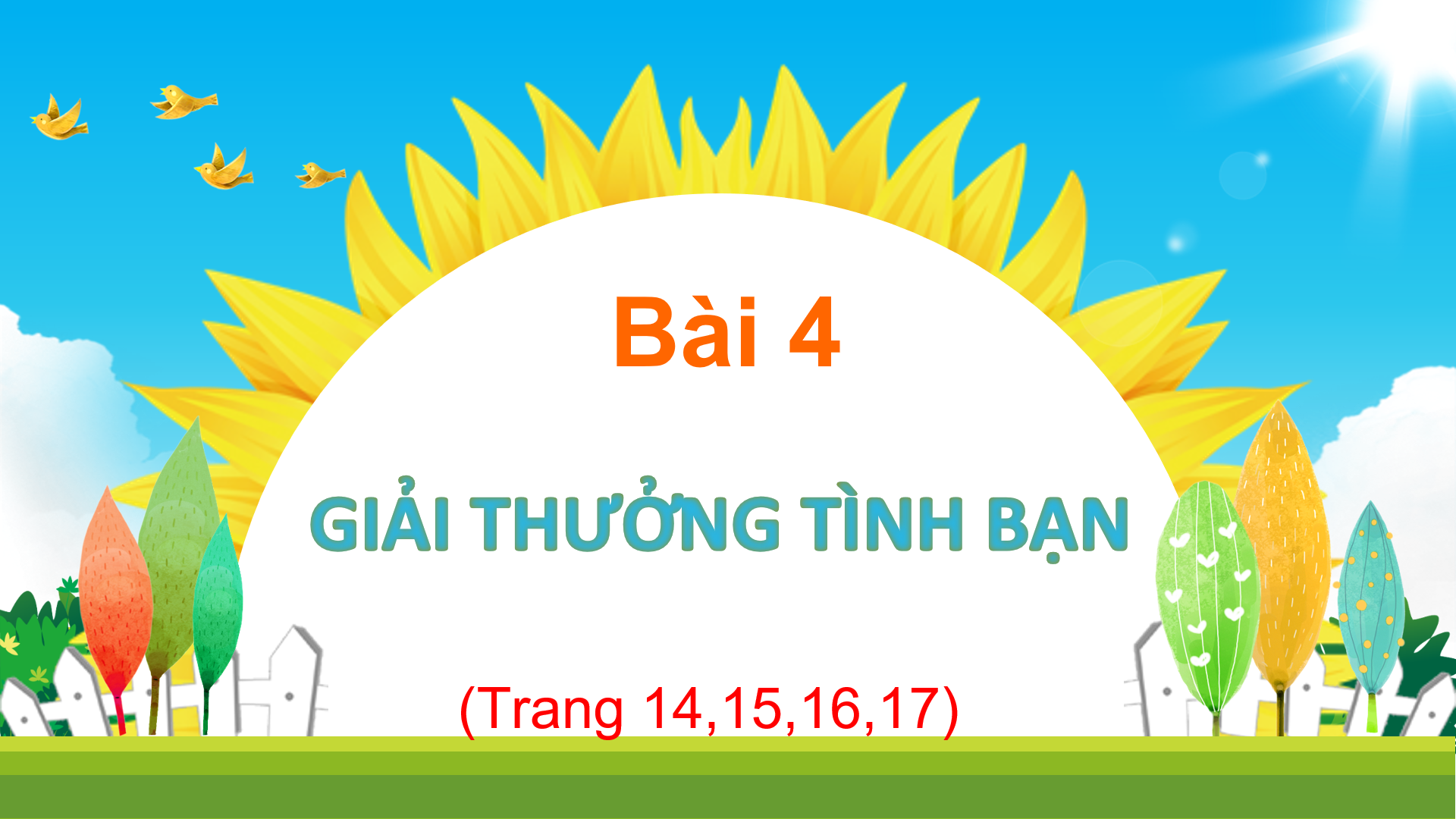 Bài 4

GIẢI THƯỞNG TÌNH BẠN

(Trang 14,15,16,17)